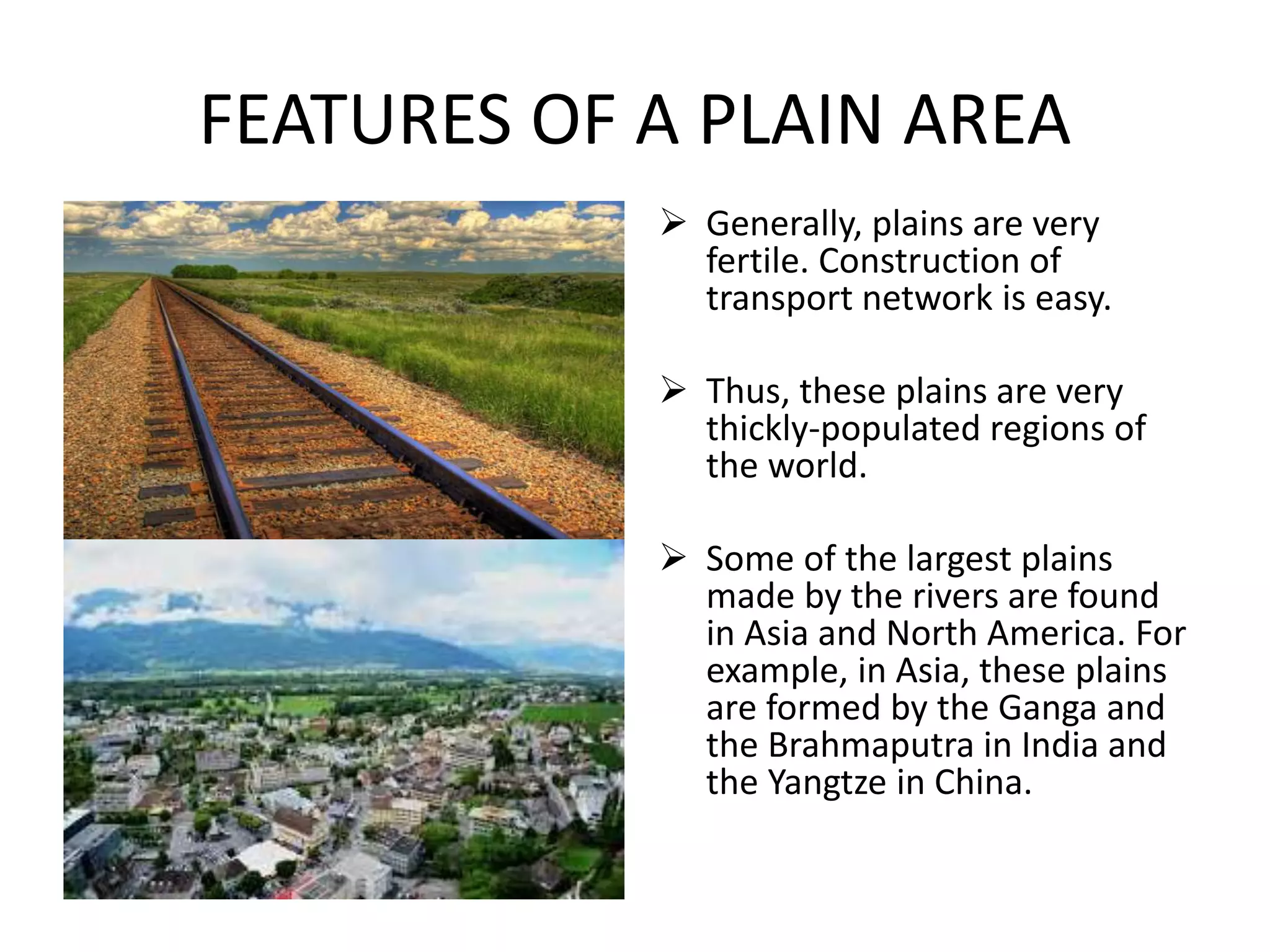 FEATURES OF A PLAIN AREA

➢ Generally, plains are very fertile. Construction of transport network is easy.

➢ Thus, these plains are very thickly-populated regions of the world.

➢ Some of the largest plains made by the rivers are found in Asia and North America. For example, in Asia, these plains are formed by the Ganga and the Brahmaputra in India and the Yangtze in China.